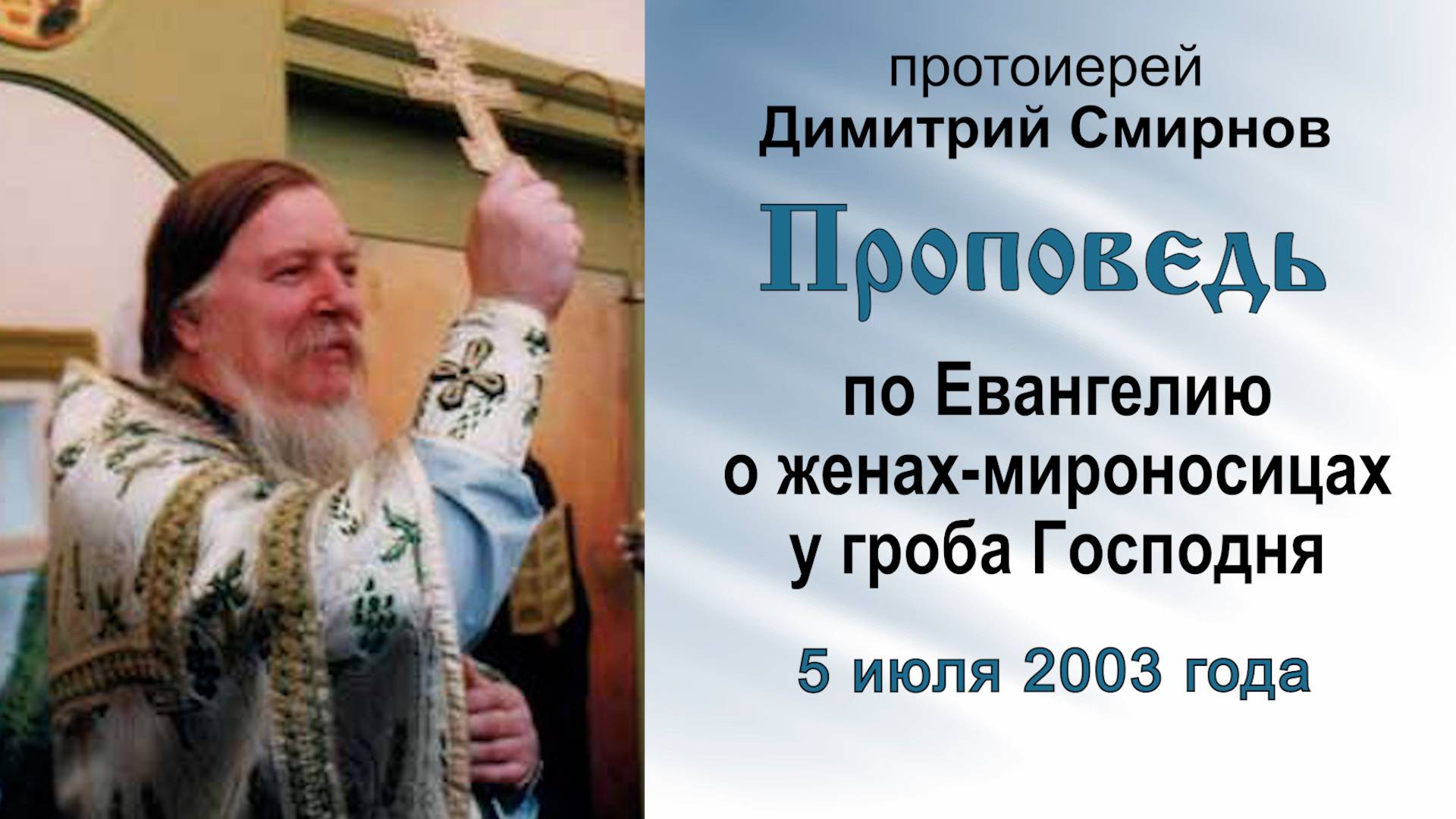 протоиерей
Димитрий Смирнов

Проповедь

по Евангелию
о женах-мироносицах
у гроба Господня

5 июля 2003 года